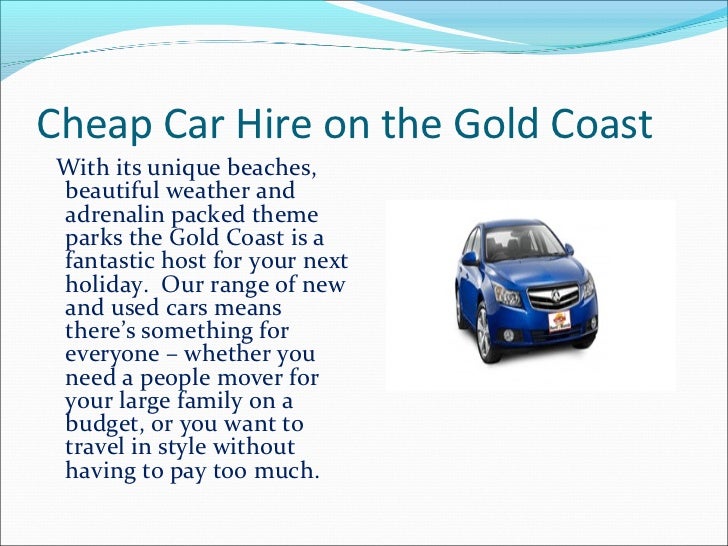 Cheap Car Hire on the Gold Coast

With its unique beaches, beautiful weather and adrenalin packed theme parks the Gold Coast is a fantastic host for your next holiday. Our range of new and used cars means there's something for everyone – whether you need a people mover for your large family on a budget, or you want to travel in style without having to pay too much.